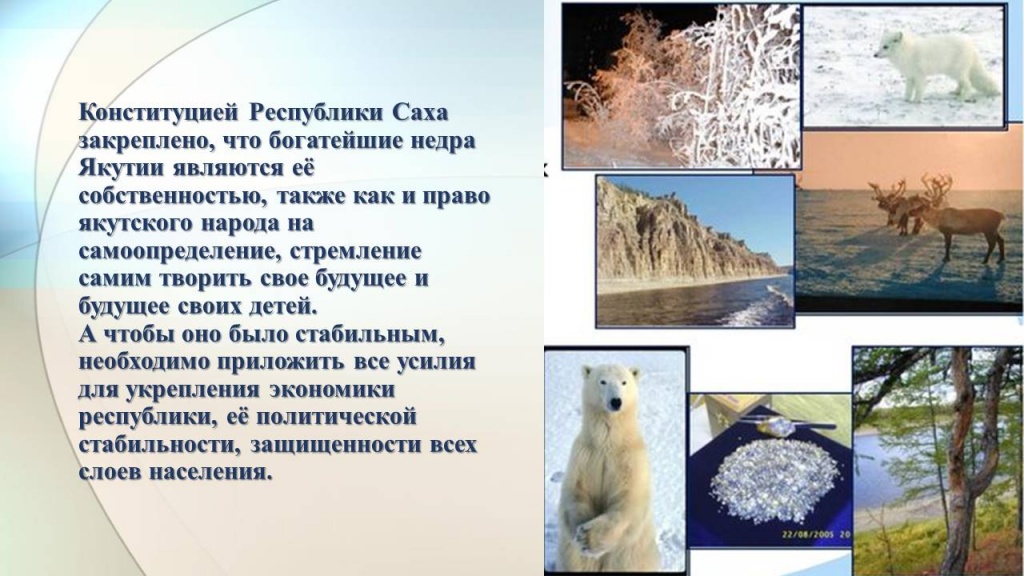 Конституцией Республики Саха закреплено, что богатейшие недра Якутии являются её собственностью, также как и право якутского народа на самоопределение, стремление самим творить свое будущее и будущее своих детей.
А чтобы оно было стабильным, необходимо приложить все усилия для укрепления экономики республики, её политической стабильности, защищенности всех слоев населения.

22/08/2005 20